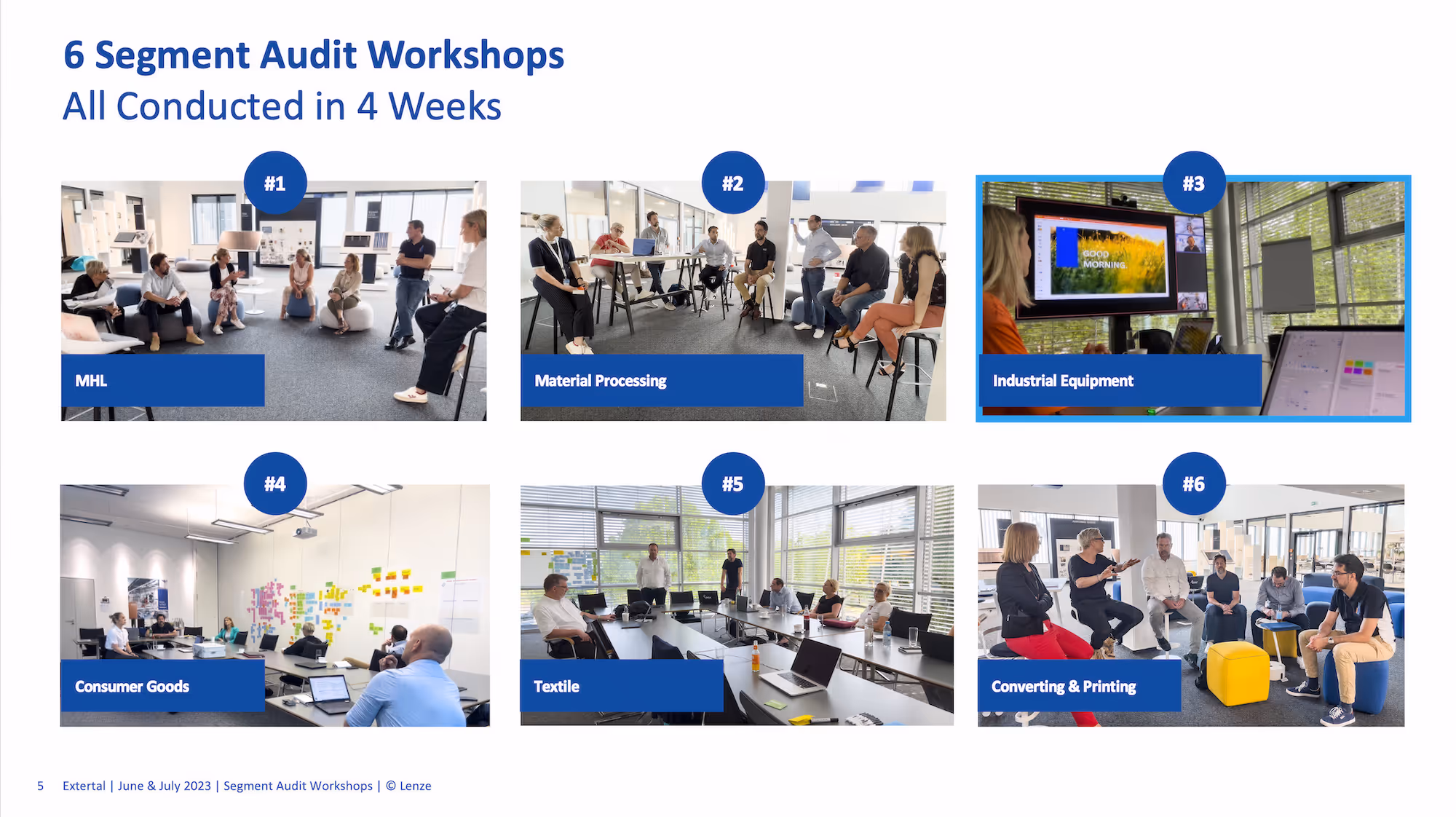 6 Segment Audit Workshops
All Conducted in 4 Weeks

#1
MHL

#2
Material Processing

#3
GOOD MORNING
Industrial Equipment

#4
Consumer Goods

#5
Textile

#6
Converting & Printing

5 Extertal | June & July 2023 | Segment Audit Workshops | © Lenze